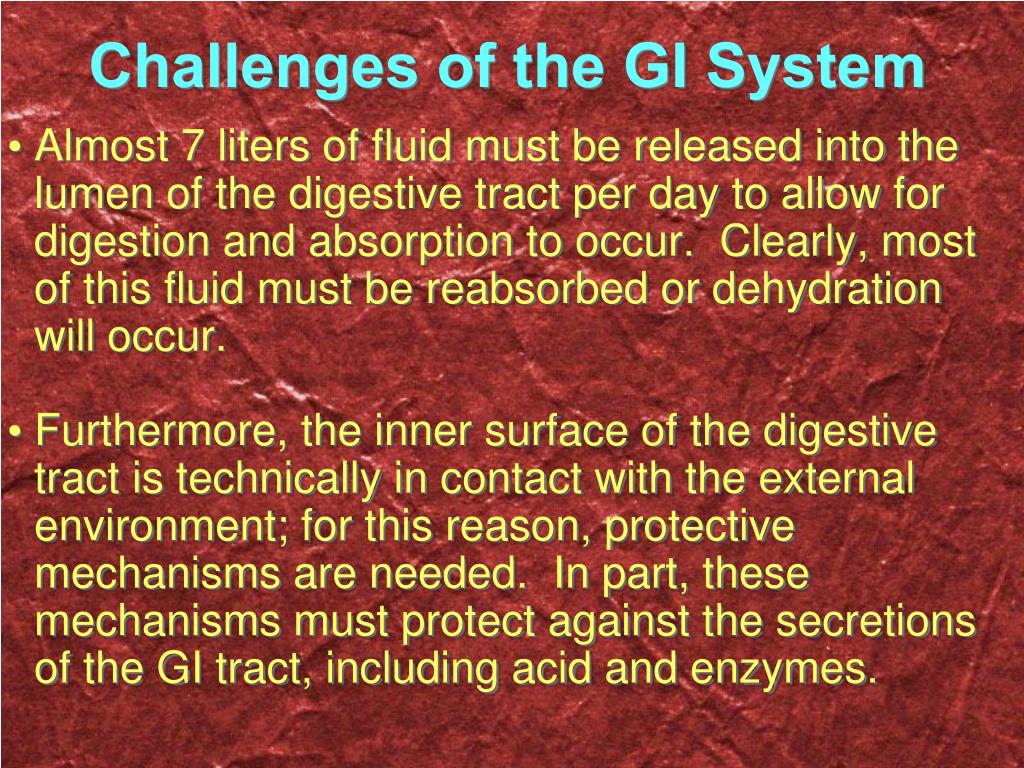 Challenges of the GI System

• Almost 7 liters of fluid must be released into the lumen of the digestive tract per day to allow for digestion and absorption to occur. Clearly, most of this fluid must be reabsorbed or dehydration will occur.

• Furthermore, the inner surface of the digestive tract is technically in contact with the external environment; for this reason, protective mechanisms are needed. In part, these mechanisms must protect against the secretions of the GI tract, including acid and enzymes.